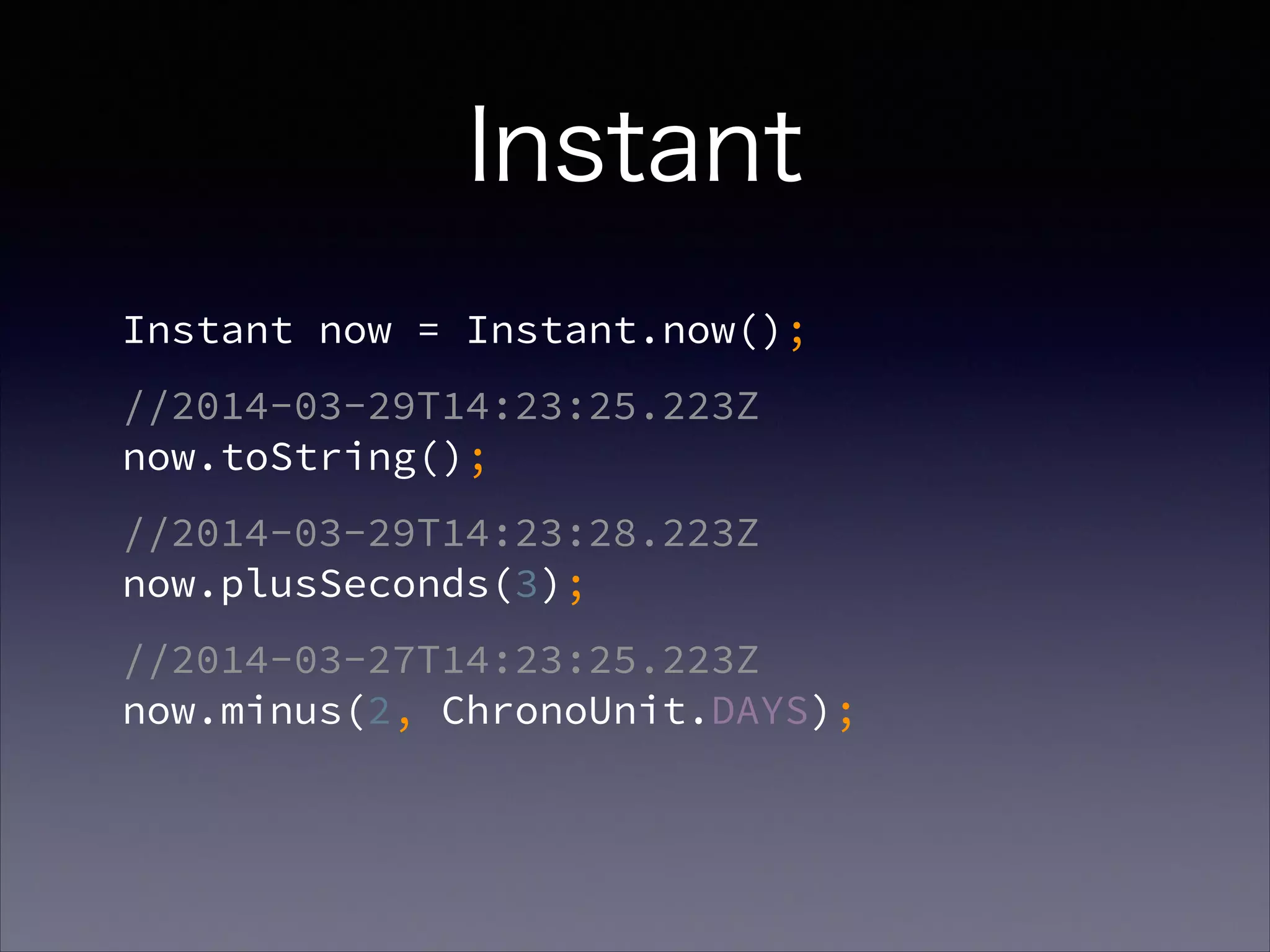 Instant

Instant now = Instant.now();

//2014-03-29T14:23:25.223Z
now.toString();

//2014-03-29T14:23:28.223Z
now.plusSeconds(3);

//2014-03-27T14:23:25.223Z
now.minus(2, ChronoUnit.DAYS);